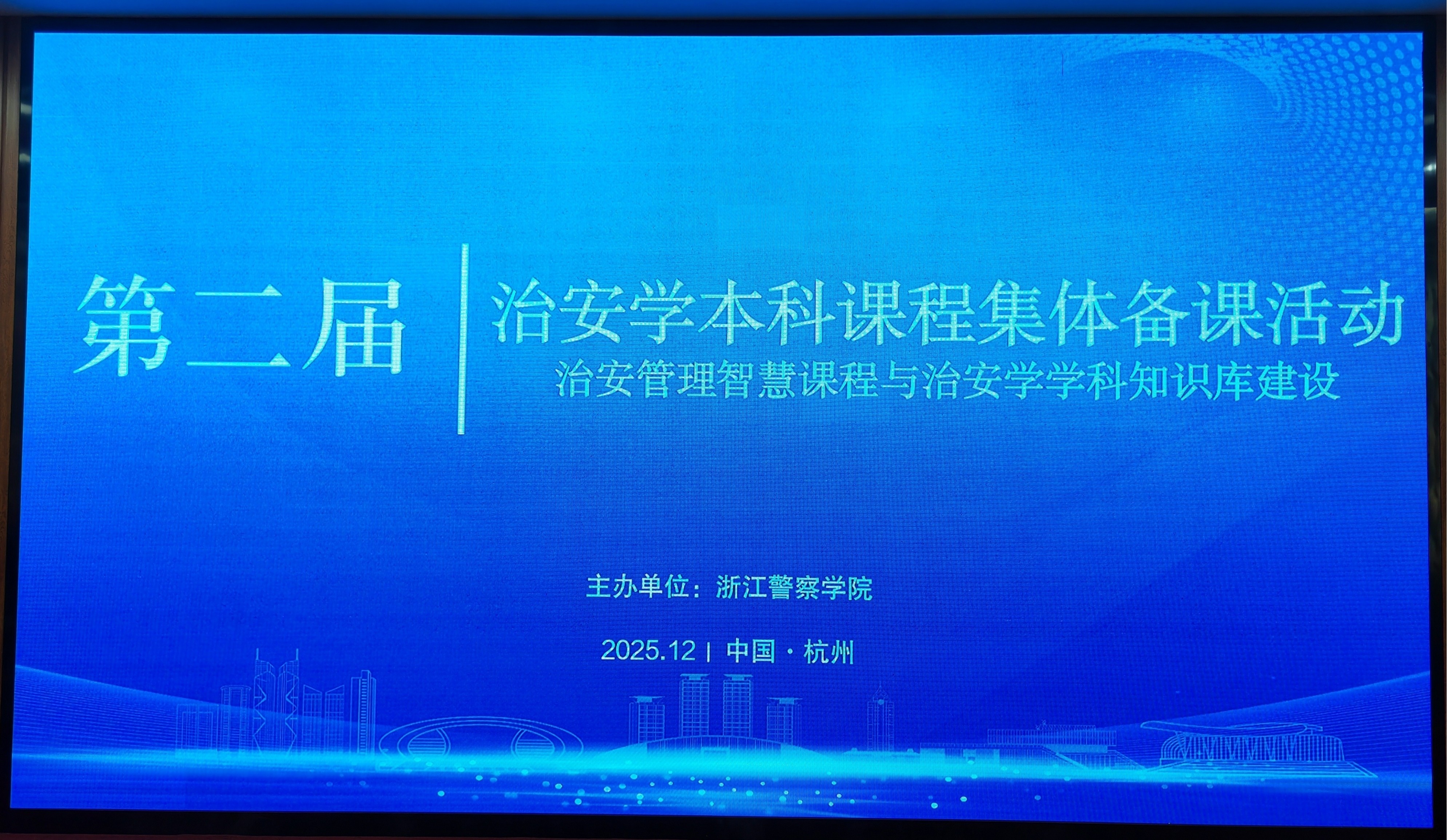 第二届

治安学本科课程集体备课活动

治安管理智慧课程与治安学学科知识库建设

主办单位：浙江警察学院

2025.12 | 中国 · 杭州